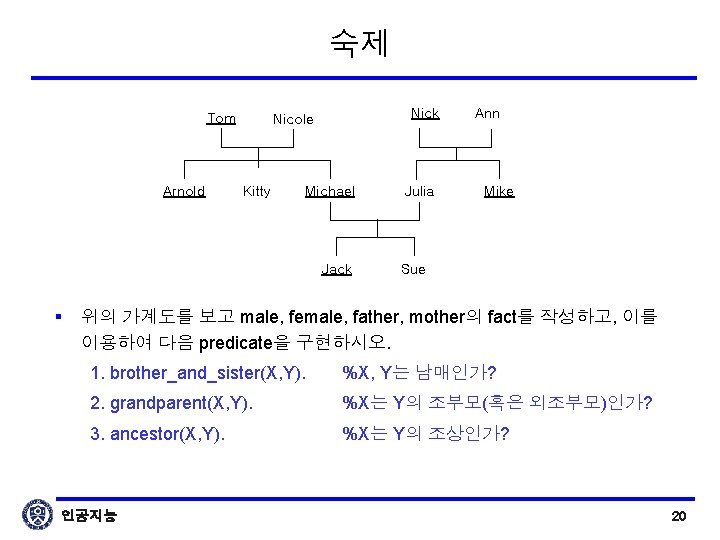 숙제

Tom Nicole

Nick Ann

Arnold Kitty Michael Julia Mike

Jack Sue

▪ 위의 가계도를 보고 male, female, father, mother의 fact를 작성하고, 이를 이용하여 다음 predicate을 구현하시오.

1. brother_and_sister(X,Y). %X, Y는 남매인가?
2. grandparent(X,Y). %X는 Y의 조부모(혹은 외조부모)인가?
3. ancestor(X,Y). %X는 Y의 조상인가?

인공지능

20